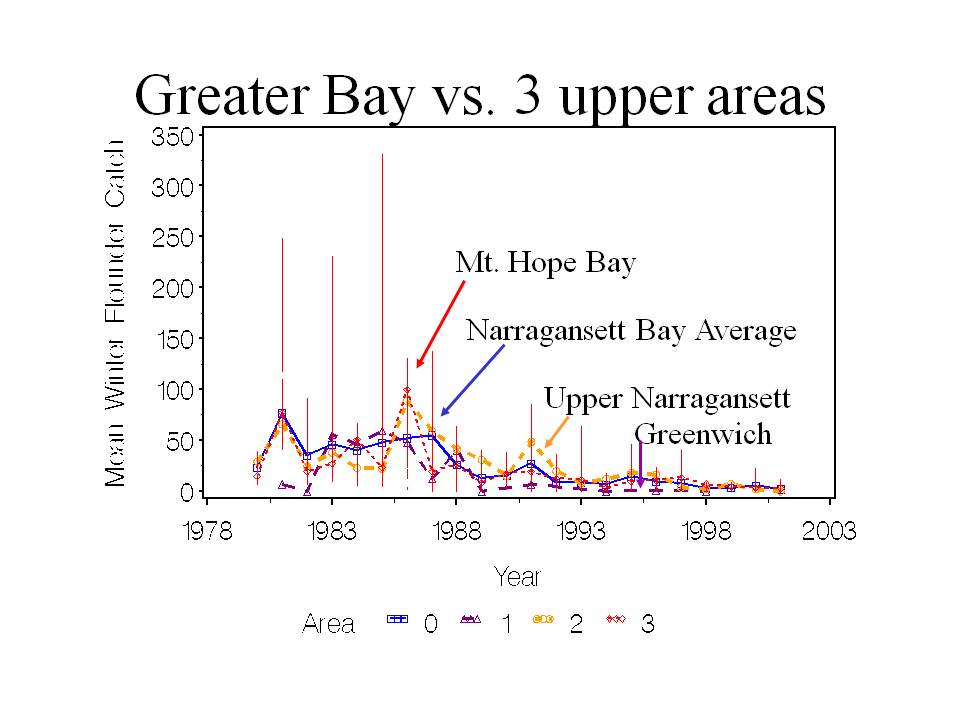 Greater Bay vs. 3 upper areas

Mean Winter Flounder Catch

350
300
250
200
150
100
50
0

Mt. Hope Bay

Narragansett Bay Average

Upper Narragansett

Greenwich

1978 1983 1988 1993 1998 2003

Year

Area 0 1 2 3